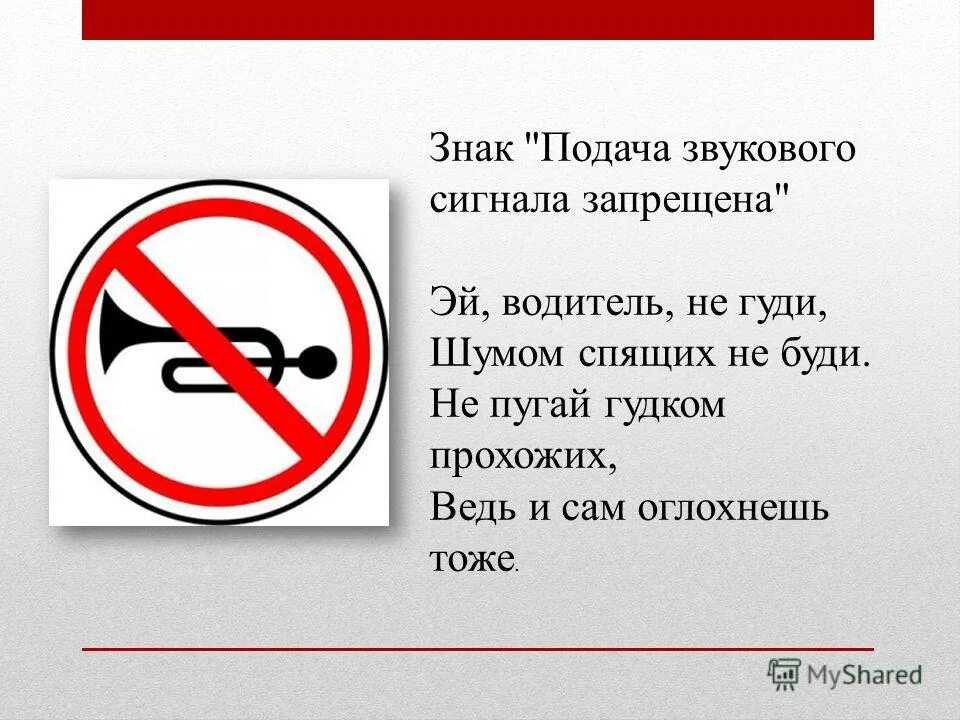 Знак "Подача звукового сигнала запрещена"

Эй, водитель, не гуди,
Шумом спящих не буди.
Не пугай гудком прохожих,
Ведь и сам оглохнешь тоже.

MyShared